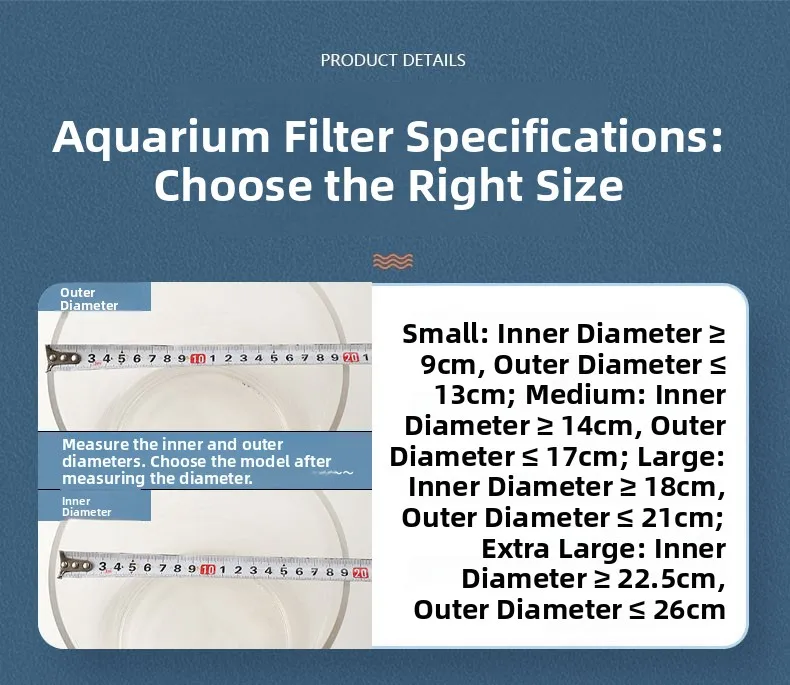 PRODUCT DETAILS

Aquarium Filter Specifications: Choose the Right Size

Outer Diameter

3 4 5 6 7 8 9 10 1 2 3 4 5 6 7 8 9 20 1

Measure the inner and outer diameters. Choose the model after measuring the diameter.

Inner Diameter

3 4 5 6 7 8 9 10 1 2 3 4 5 6 7 8 9 20

Small: Inner Diameter ≥ 9cm, Outer Diameter ≤ 13cm; Medium: Inner Diameter ≥ 14cm, Outer Diameter ≤ 17cm; Large: Inner Diameter ≥ 18cm, Outer Diameter ≤ 21cm; Extra Large: Inner Diameter ≥ 22.5cm, Outer Diameter ≤ 26cm